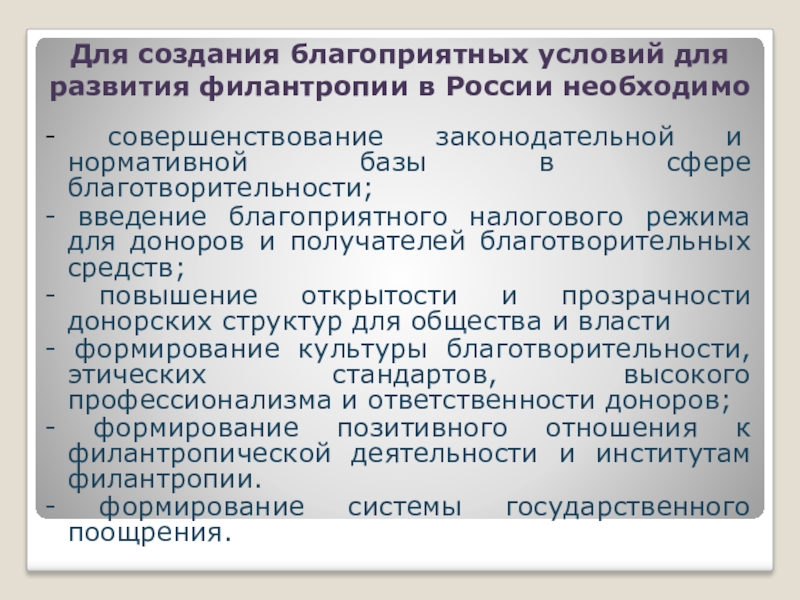 Для создания благоприятных условий для развития филантропии в России необходимо

- совершенствование законодательной и нормативной базы в сфере благотворительности;

- введение благоприятного налогового режима для доноров и получателей благотворительных средств;

- повышение открытости и прозрачности донорских структур для общества и власти

- формирование культуры благотворительности, этических стандартов, высокого профессионализма и ответственности доноров;

- формирование позитивного отношения к филантропической деятельности и институтам филантропии.

- формирование системы государственного поощрения.